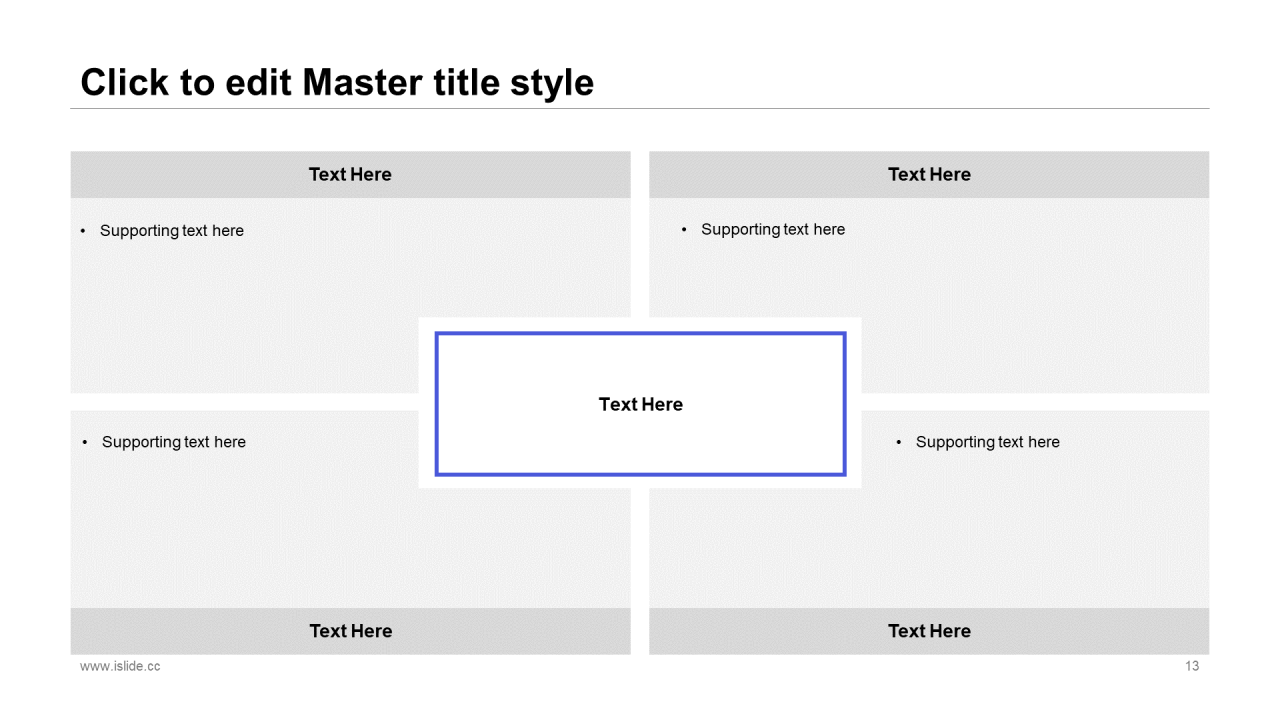 Click to edit Master title style

Text Here

• Supporting text here

Text Here

• Supporting text here

Text Here

• Supporting text here

• Supporting text here

Text Here

Text Here

www.islide.cc

13